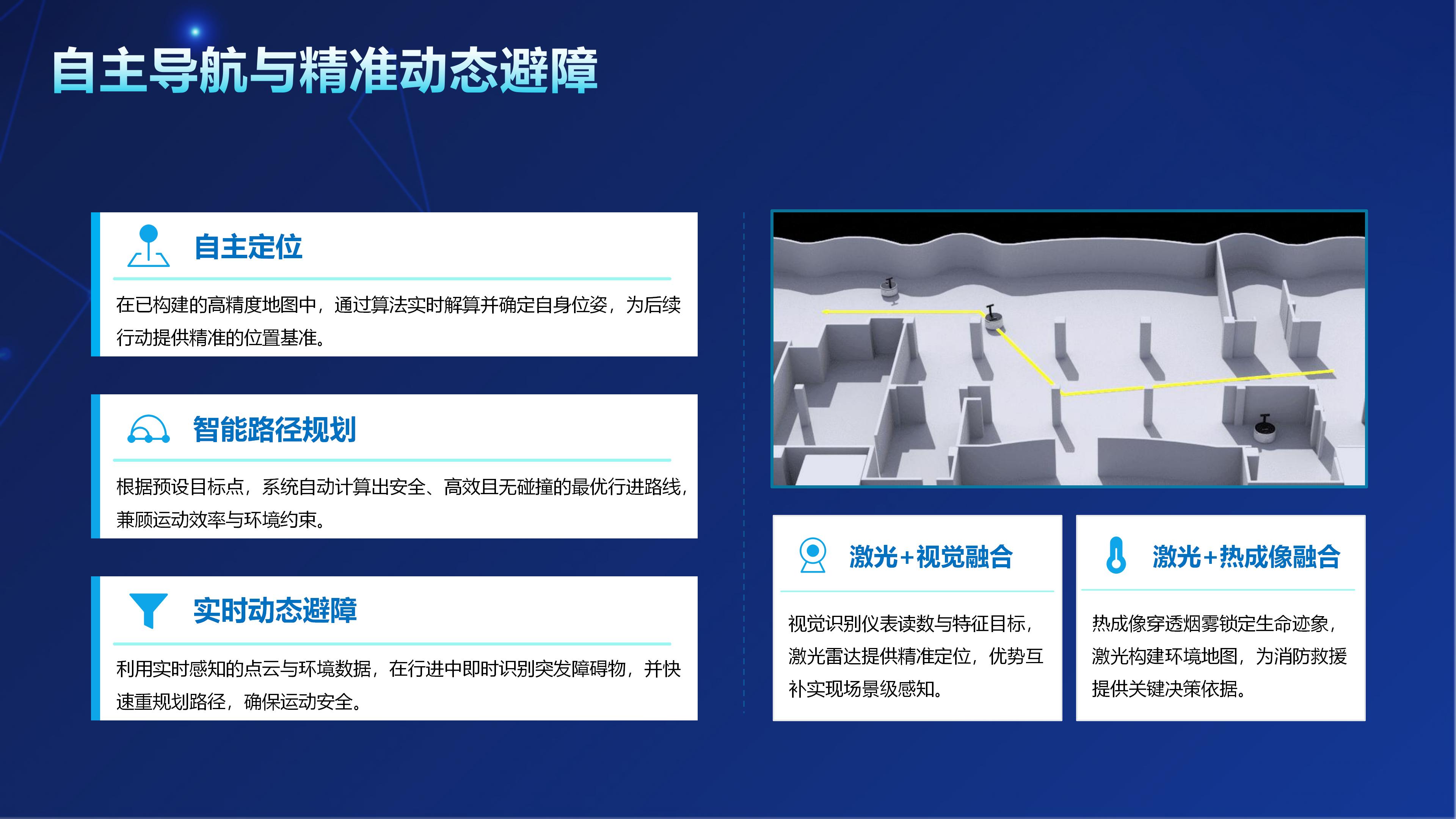 自主导航与精准动态避障

自主定位

在已构建的高精度地图中，通过算法实时解算并确定自身位姿，为后续行动提供精准的位置基准。

智能路径规划

根据预设目标点，系统自动计算出安全、高效且无碰撞的最优行进路线，兼顾运动效率与环境约束。

实时动态避障

利用实时感知的点云与环境数据，在行进中即时识别突发障碍物，并快速重规划路径，确保运动安全。

激光+视觉融合

视觉识别仪表读数与特征目标，激光雷达提供精准定位，优势互补实现场景级感知。

激光+热成像融合

热成像穿透烟雾锁定生命迹象，激光构建环境地图，为消防救援提供关键决策依据。